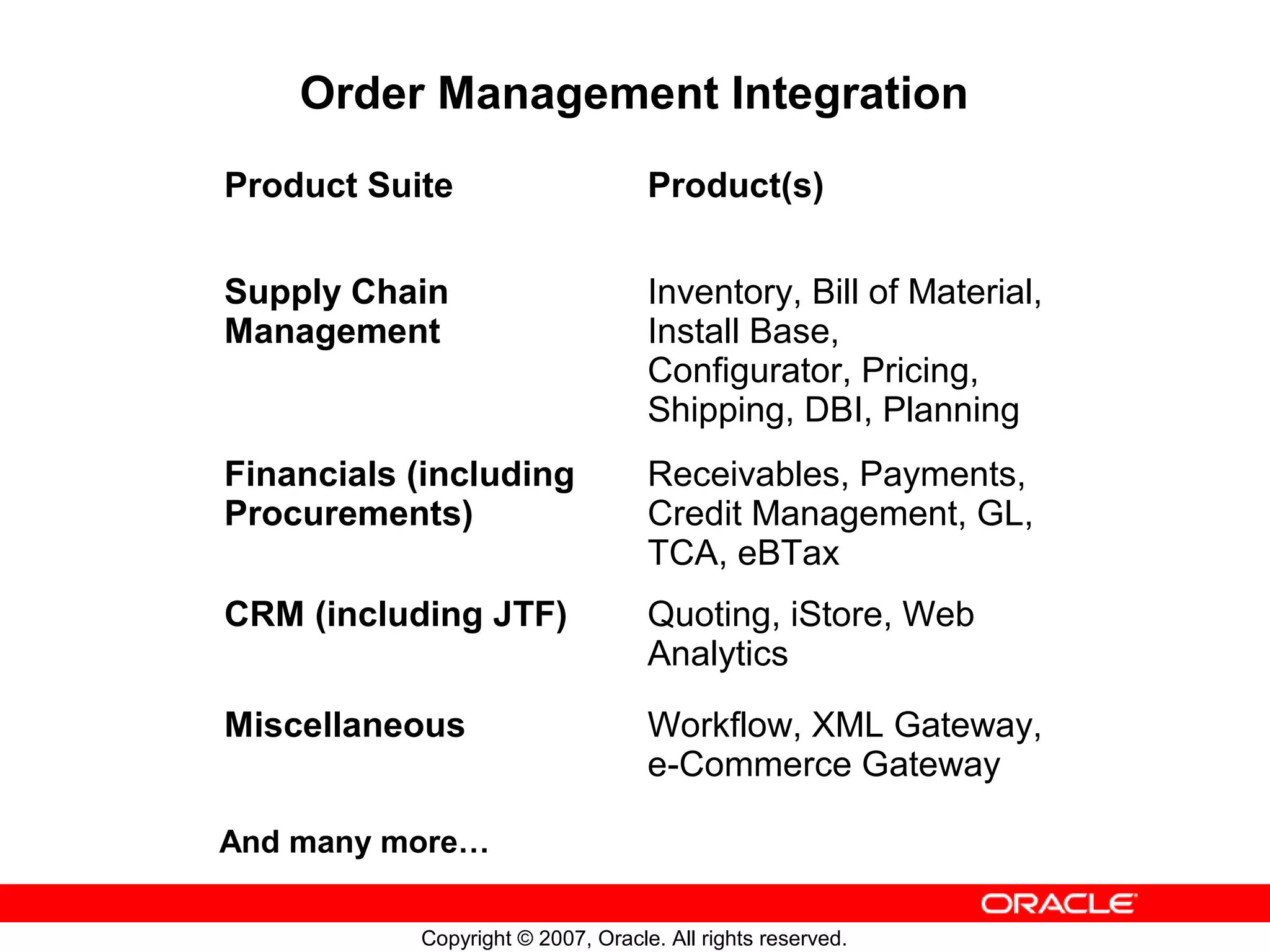 Order Management Integration

| Product Suite | Product(s) |
|---|---|
| Supply Chain Management | Inventory, Bill of Material, Install Base, Configurator, Pricing, Shipping, DBI, Planning |
| Financials (including Procurements) | Receivables, Payments, Credit Management, GL, TCA, eBTax |
| CRM (including JTF) | Quoting, iStore, Web Analytics |
| Miscellaneous | Workflow, XML Gateway, e-Commerce Gateway |

And many more…

ORACLE

Copyright © 2007, Oracle. All rights reserved.